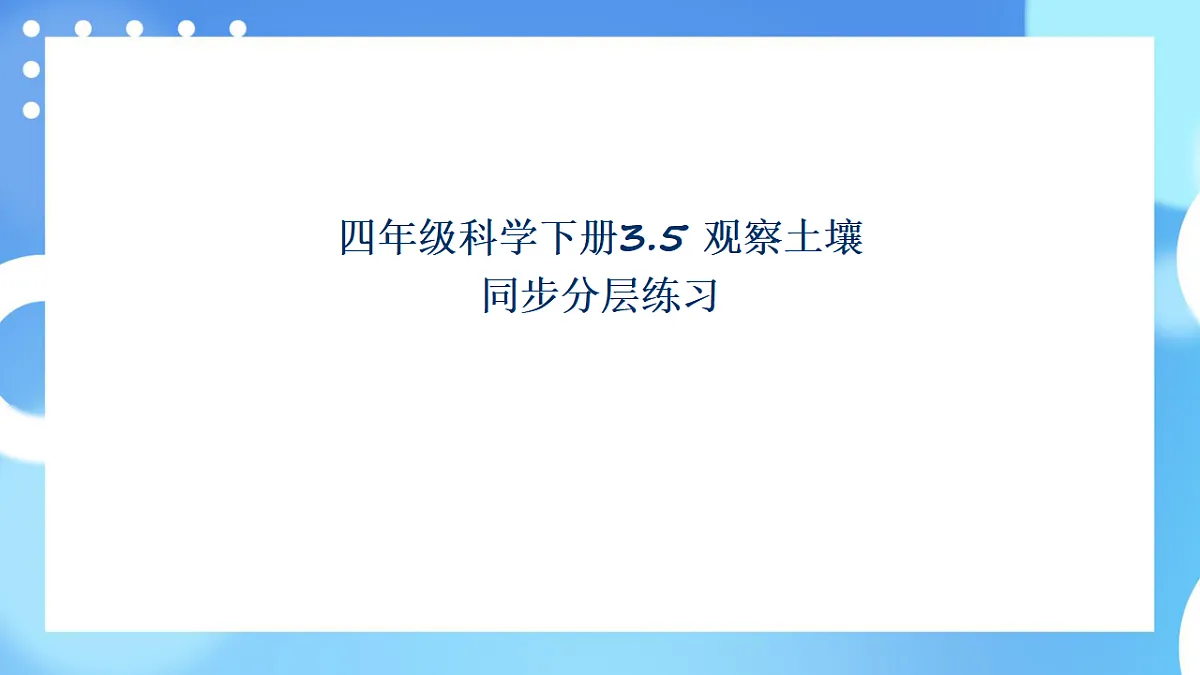 四年级科学下册3.5 观察土壤
同步分层练习